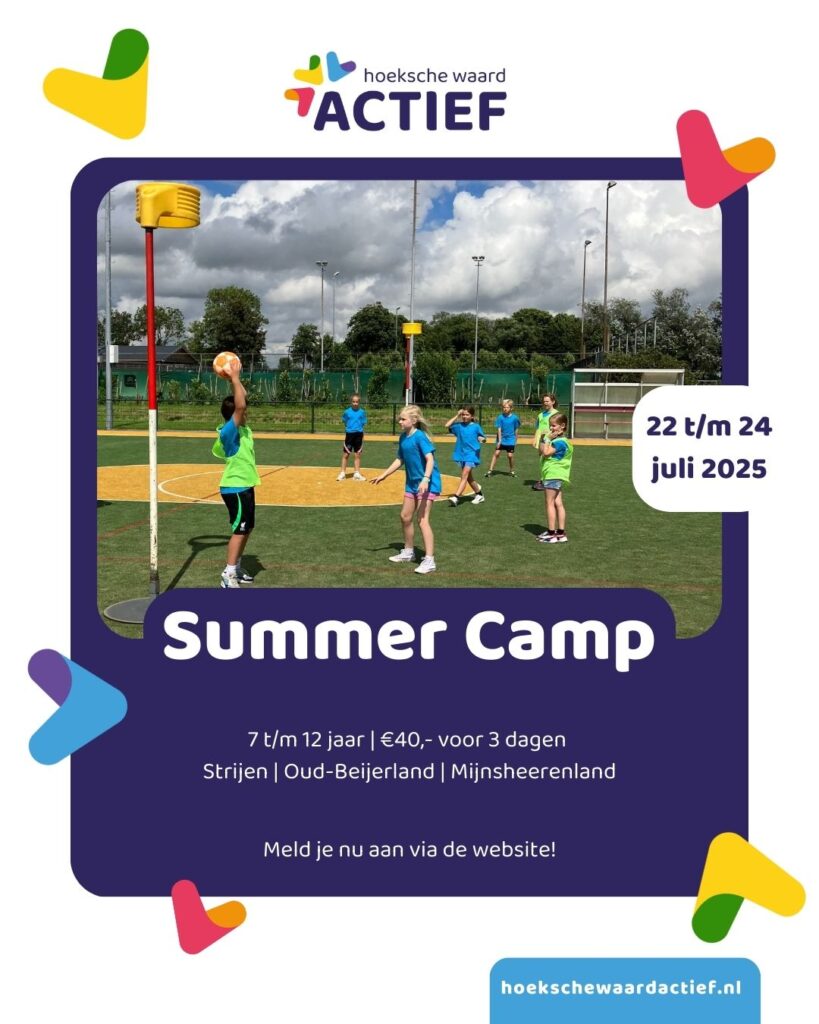 hoeksche waard
ACTIEF

22 t/m 24 juli 2025

Summer Camp

7 t/m 12 jaar | €40,- voor 3 dagen
Strijen | Oud-Beijerland | Mijnsheerenland

Meld je nu aan via de website!

hoekschewaardactief.nl